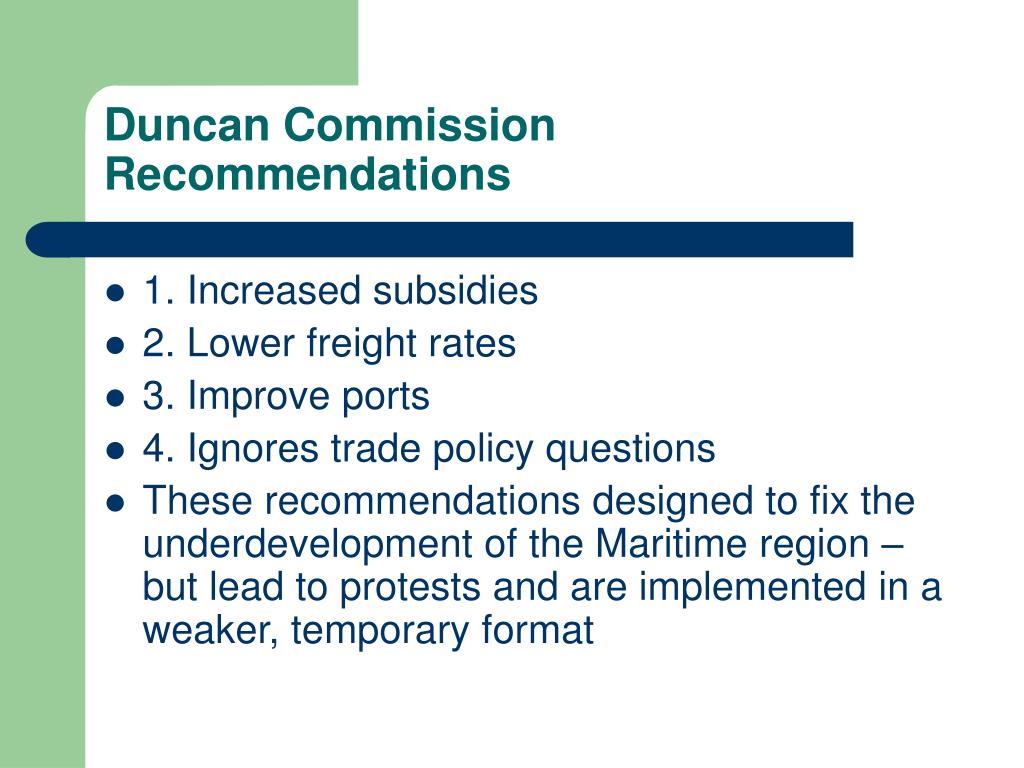 Duncan Commission Recommendations

- 1. Increased subsidies
- 2. Lower freight rates
- 3. Improve ports
- 4. Ignores trade policy questions
- These recommendations designed to fix the underdevelopment of the Maritime region – but lead to protests and are implemented in a weaker, temporary format